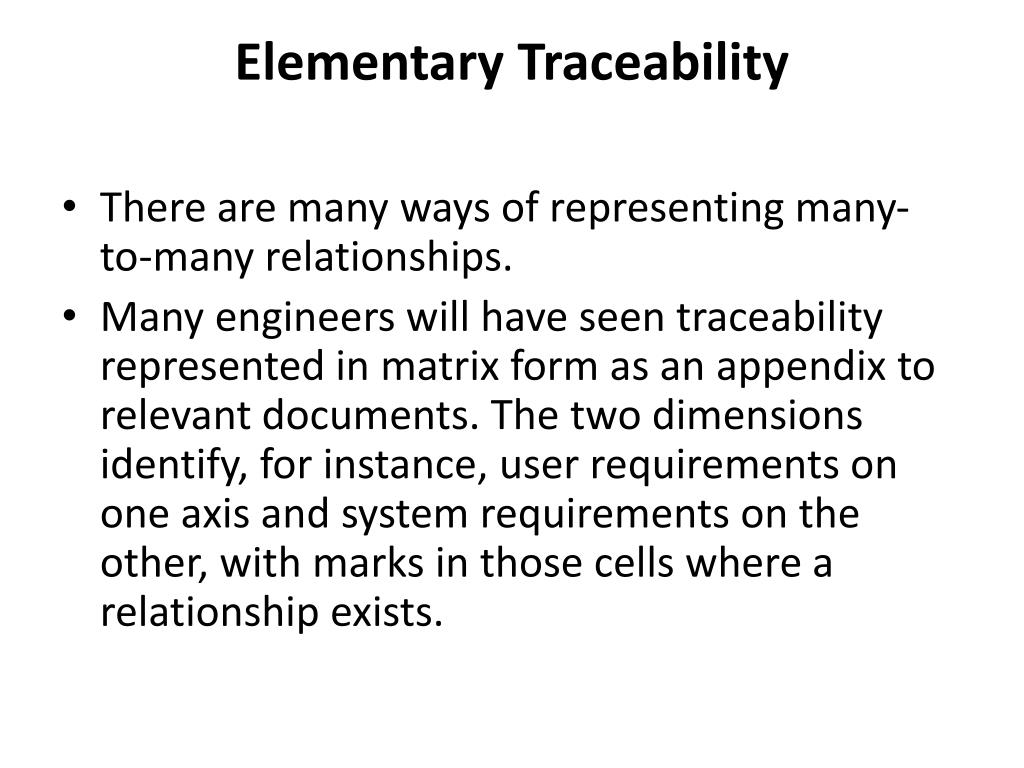 Elementary Traceability

• There are many ways of representing many-to-many relationships.

• Many engineers will have seen traceability represented in matrix form as an appendix to relevant documents. The two dimensions identify, for instance, user requirements on one axis and system requirements on the other, with marks in those cells where a relationship exists.